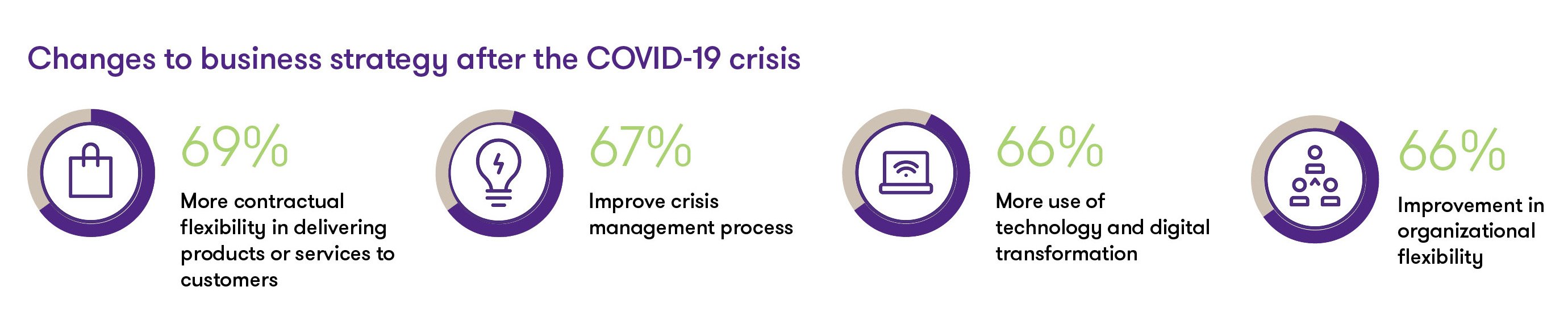 Changes to business strategy after the COVID-19 crisis

69%

More contractual flexibility in delivering products or services to customers

67%

Improve crisis management process

66%

More use of technology and digital transformation

66%

Improvement in organizational flexibility